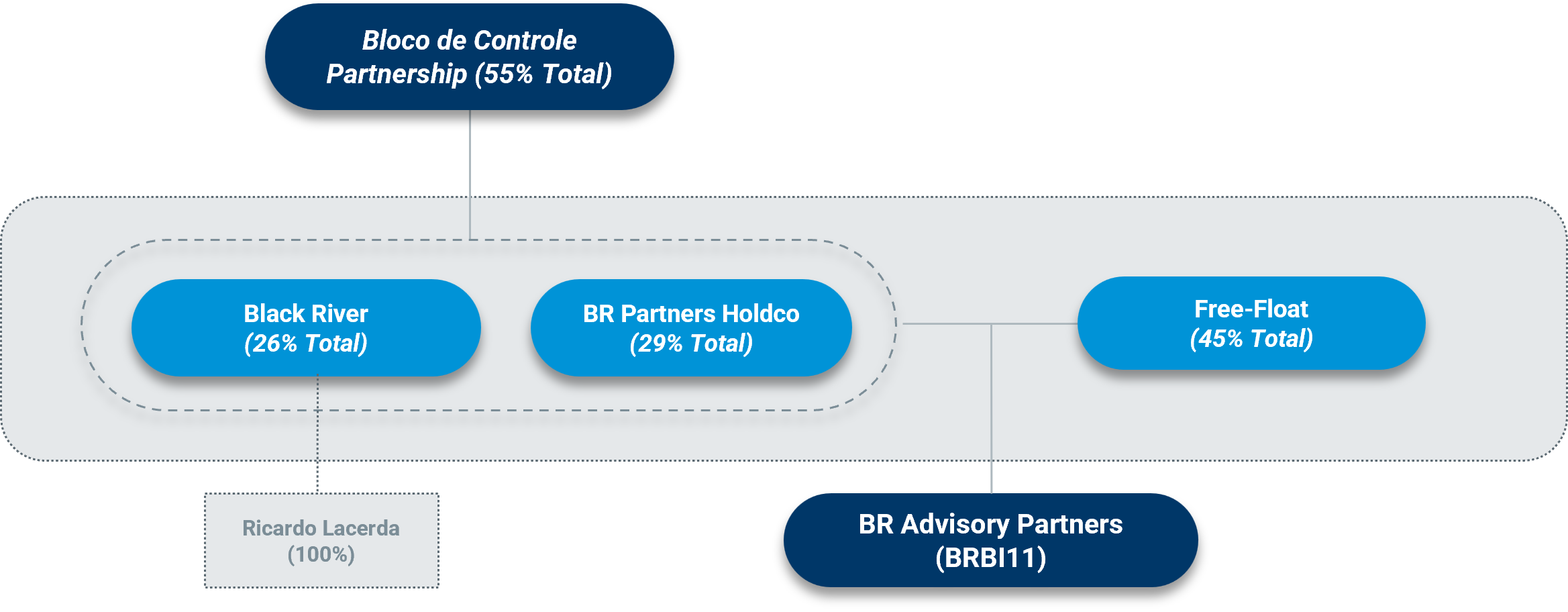 Bloco de Controle Partnership (55% Total)

Black River (26% Total)

BR Partners Holdco (29% Total)

Free-Float (45% Total)

Ricardo Lacerda (100%)

BR Advisory Partners (BRBI11)